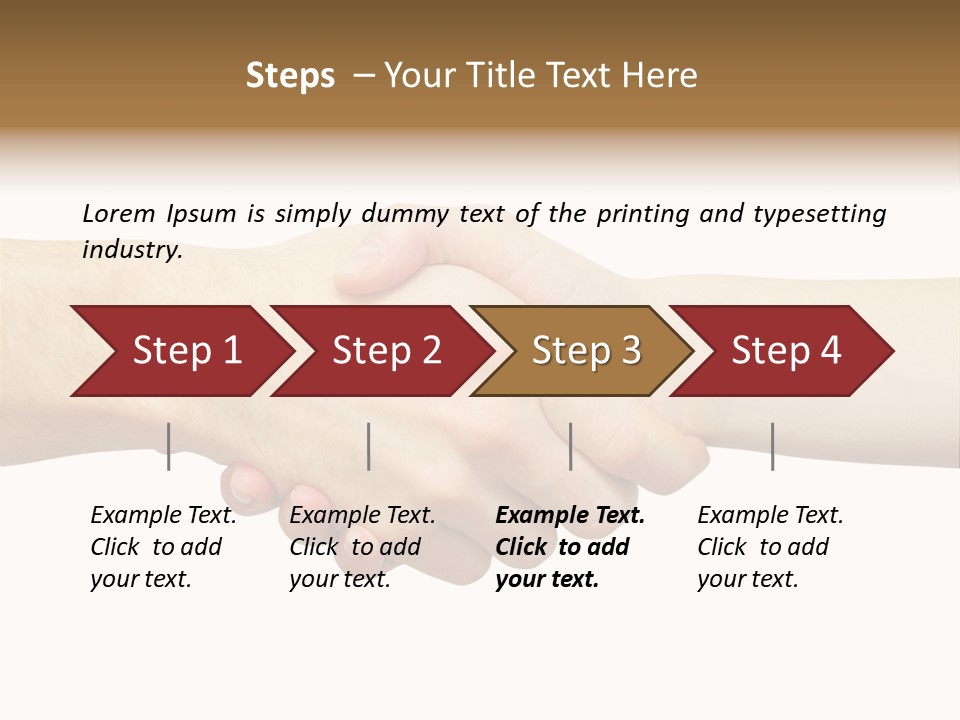 Steps – Your Title Text Here

Lorem Ipsum is simply dummy text of the printing and typesetting industry.

Step 1

Step 2

Step 3

Step 4

Example Text. Click to add your text.

Example Text. Click to add your text.

Example Text. Click to add your text.

Example Text. Click to add your text.